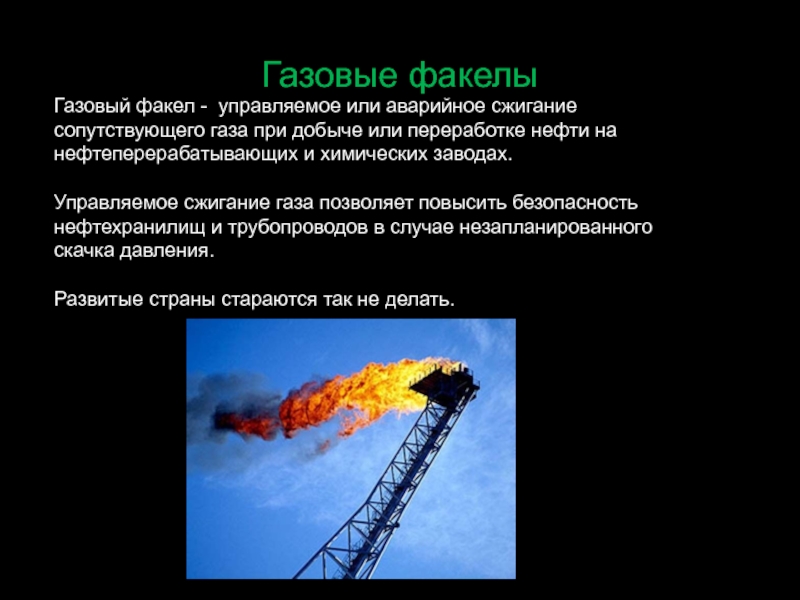 Газовые факелы

Газовый факел - управляемое или аварийное сжигание сопутствующего газа при добыче или переработке нефти на нефтеперерабатывающих и химических заводах.

Управляемое сжигание газа позволяет повысить безопасность нефтехранилищ и трубопроводов в случае незапланированного скачка давления.

Развитые страны стараются так не делать.